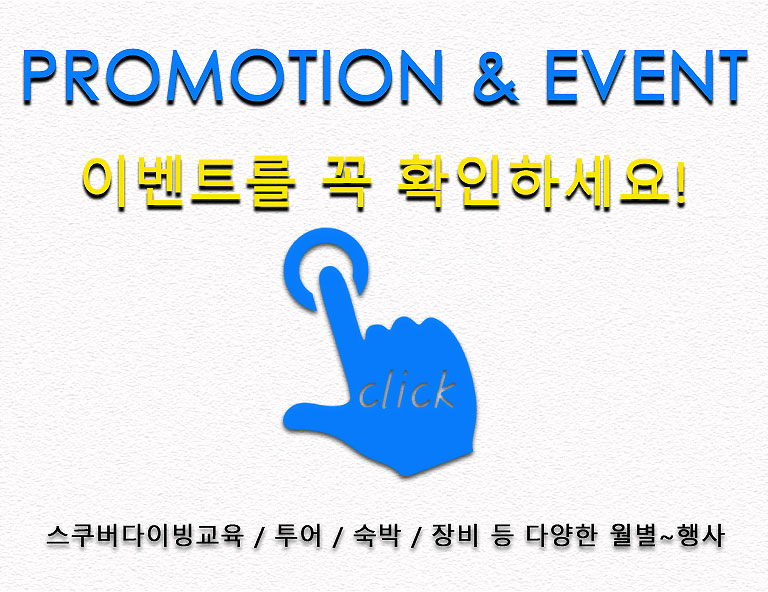 PROMOTION & EVENT

이벤트를 꼭 확인하세요!

click

스쿠버다이빙교육 / 투어 / 숙박 / 장비 등 다양한 월별~행사